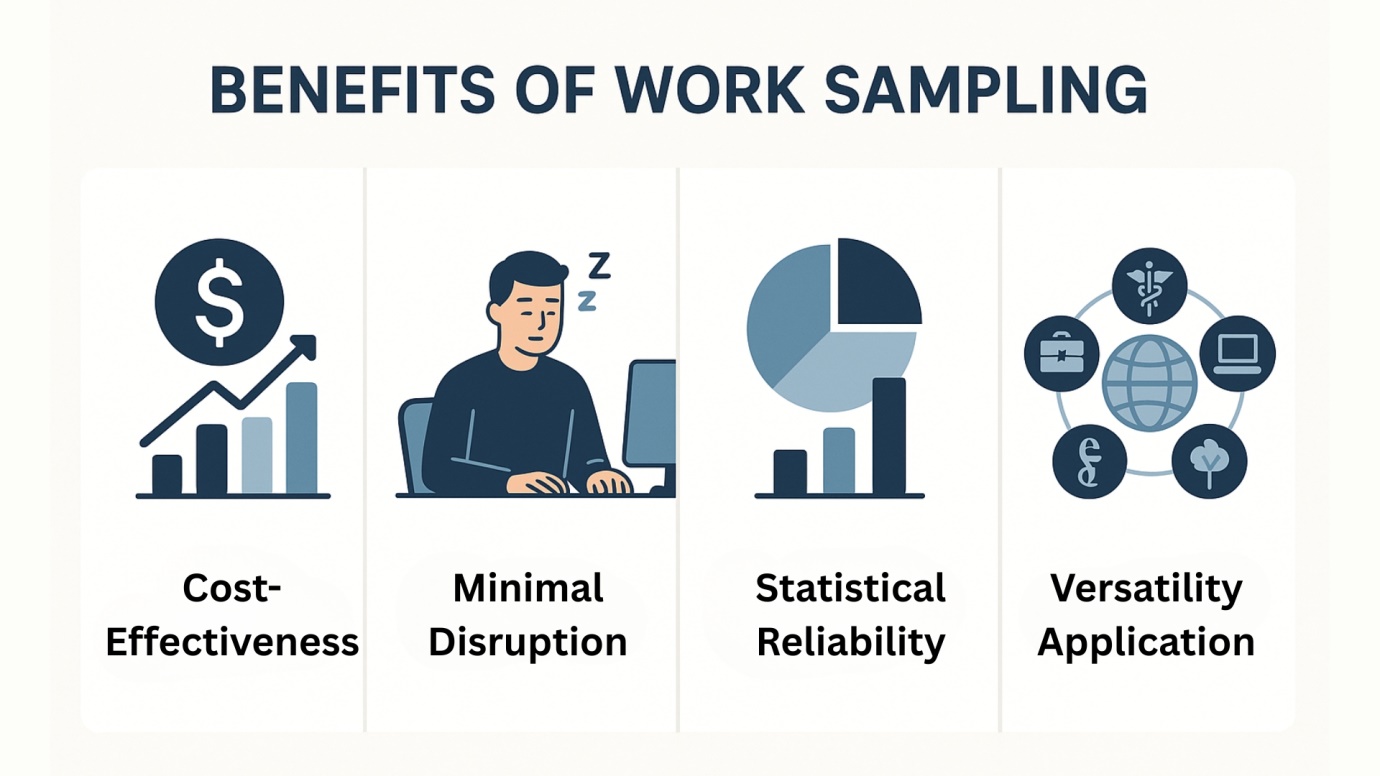 BENEFITS OF WORK SAMPLING

$

Z
Z

Cost-Effectiveness

Minimal Disruption

Statistical Reliability

Versatility Application